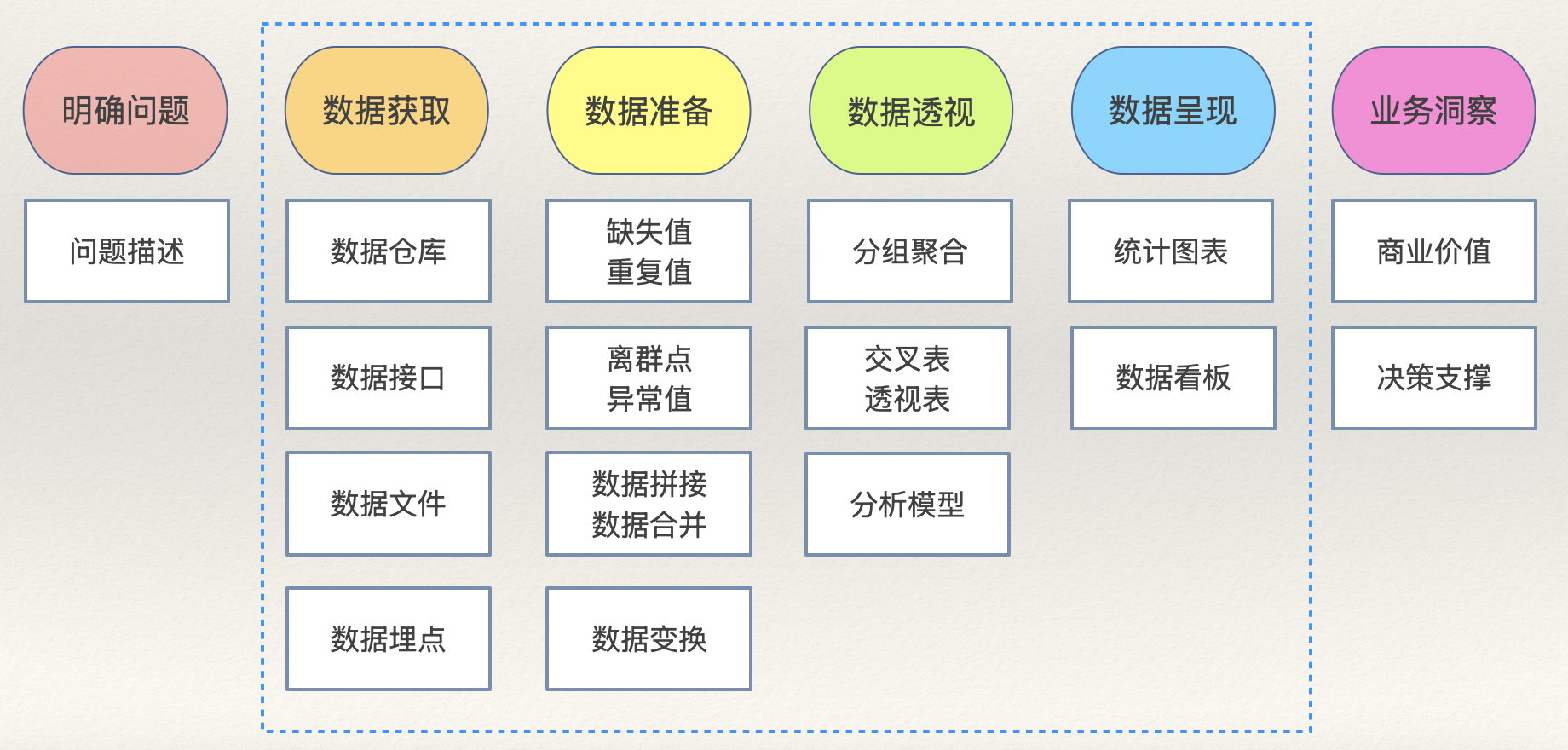 明确问题

问题描述

数据获取

数据仓库

数据接口

数据文件

数据埋点

数据准备

缺失值
重复值

离群点
异常值

数据拼接
数据合并

数据变换

数据透视

分组聚合

交叉表
透视表

分析模型

数据呈现

统计图表

数据看板

业务洞察

商业价值

决策支撑